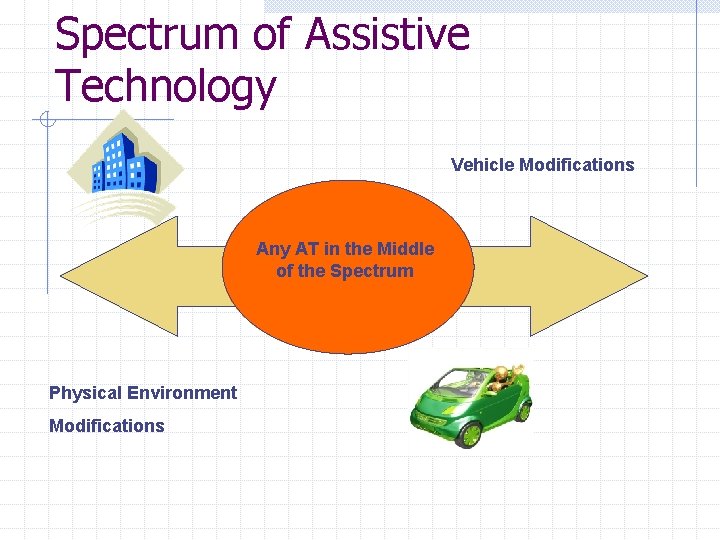 Spectrum of Assistive Technology

Vehicle Modifications

Any AT in the Middle of the Spectrum

Physical Environment

Modifications